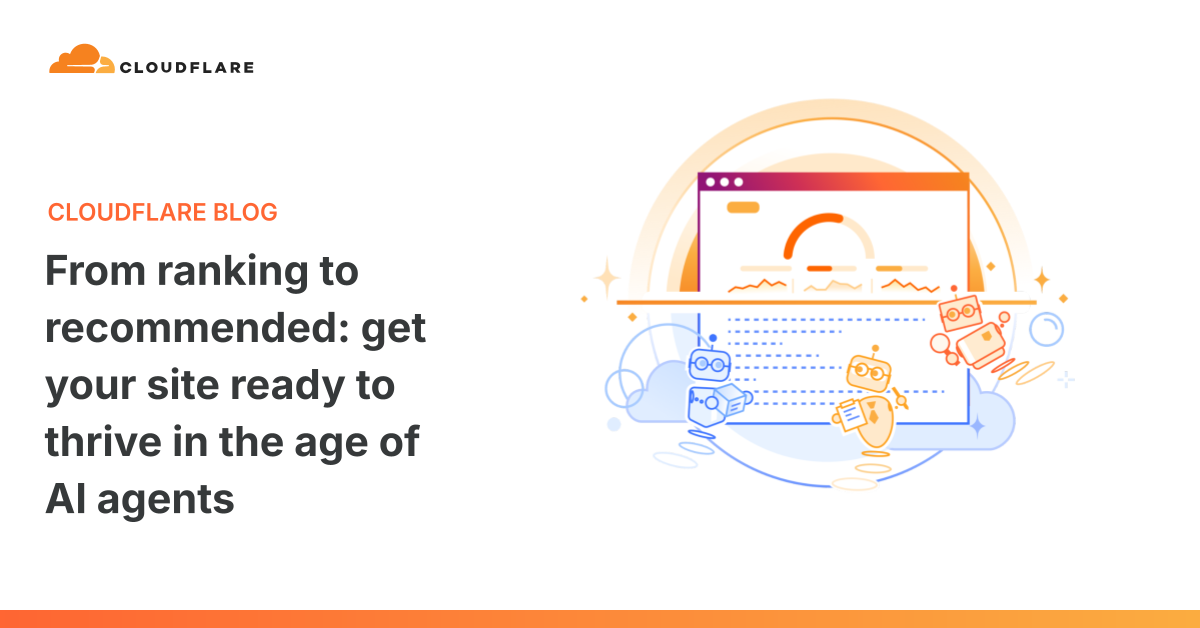 CLOUDFLARE

CLOUDFLARE BLOG

From ranking to recommended: get your site ready to thrive in the age of AI agents